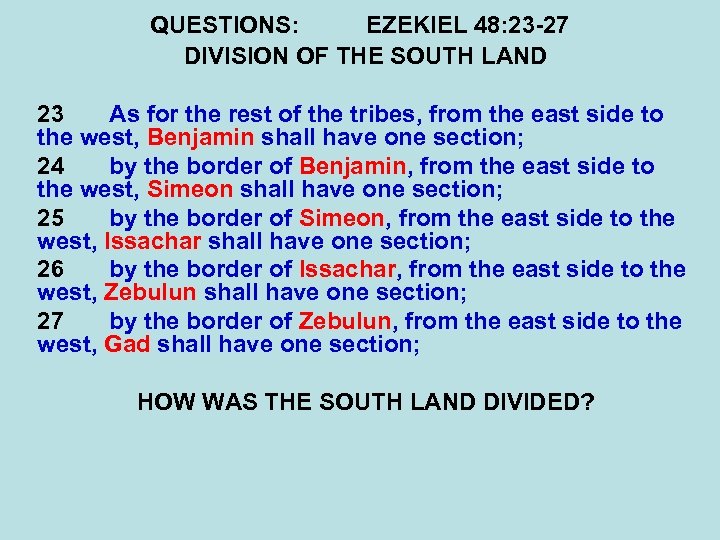 QUESTIONS: EZEKIEL 48:23-27
DIVISION OF THE SOUTH LAND

23 As for the rest of the tribes, from the east side to the west, Benjamin shall have one section;

24 by the border of Benjamin, from the east side to the west, Simeon shall have one section;

25 by the border of Simeon, from the east side to the west, Issachar shall have one section;

26 by the border of Issachar, from the east side to the west, Zebulun shall have one section;

27 by the border of Zebulun, from the east side to the west, Gad shall have one section;

HOW WAS THE SOUTH LAND DIVIDED?